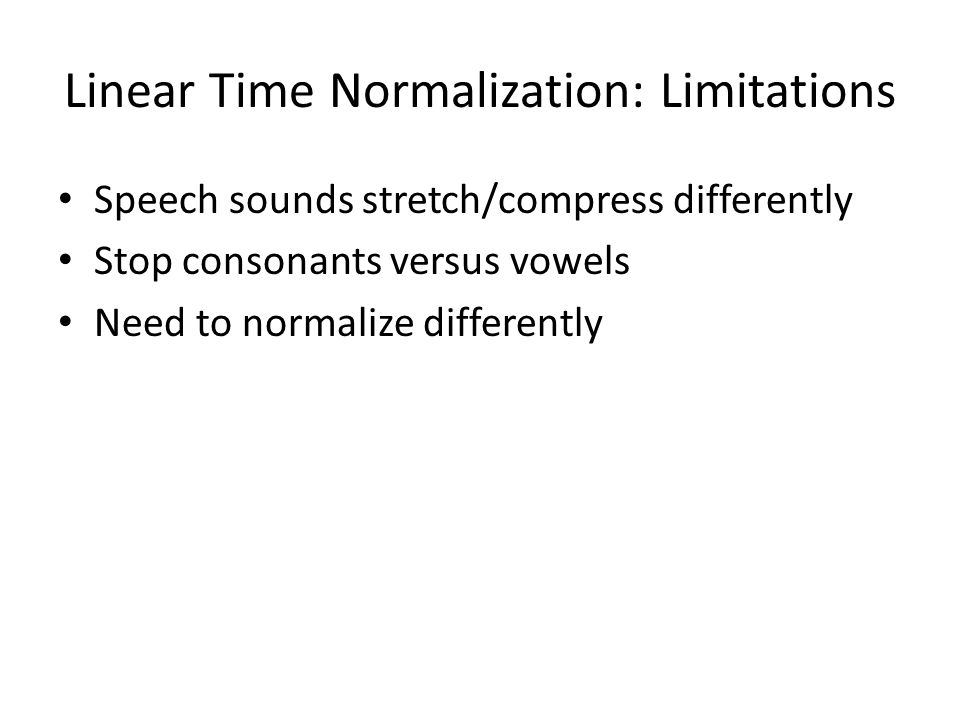 Linear Time Normalization: Limitations

• Speech sounds stretch/compress differently
• Stop consonants versus vowels
• Need to normalize differently